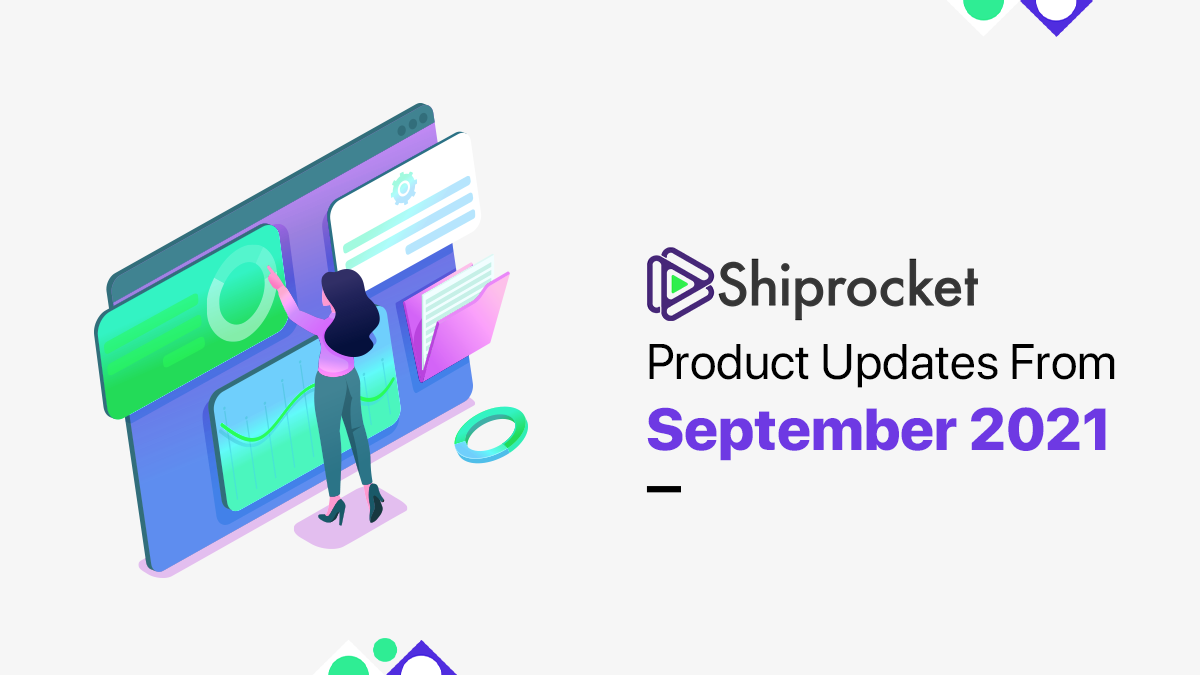 Shiprocket

Product Updates From
September 2021